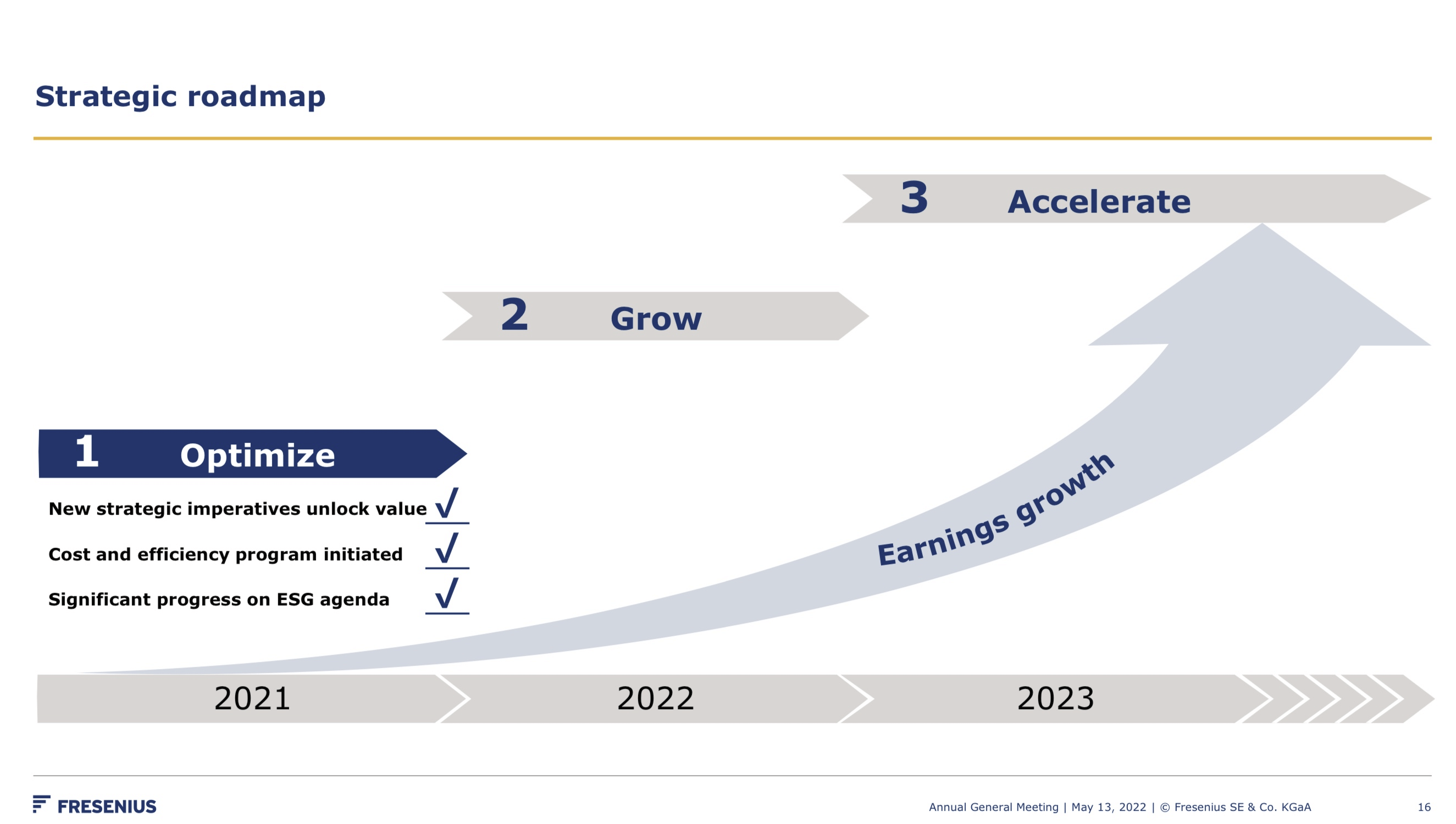 Strategic roadmap

3 Accelerate

2 Grow

1 Optimize

New strategic imperatives unlock value √

Cost and efficiency program initiated √

Significant progress on ESG agenda √

Earnings growth

2021

2022

2023

FRESENIUS

Annual General Meeting | May 13, 2022 | © Fresenius SE & Co. KGaA

16